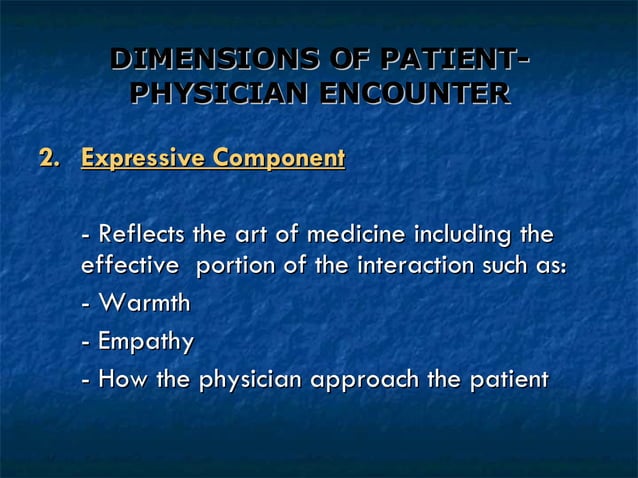 DIMENSIONS OF PATIENT-PHYSICIAN ENCOUNTER

2. Expressive Component

- Reflects the art of medicine including the effective portion of the interaction such as:
- Warmth
- Empathy
- How the physician approach the patient